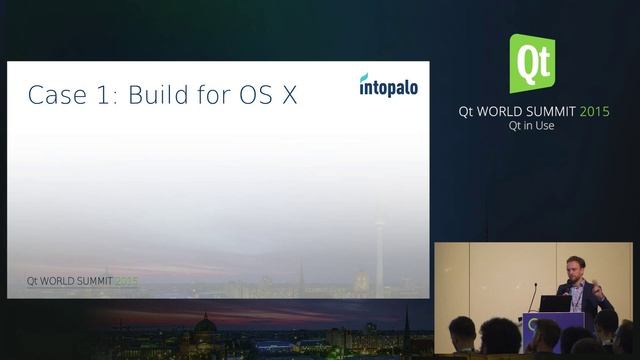 Case 1: Build for OS X

intopalo

Qt WORLD SUMMIT 2015

Qt

Qt WORLD SUMMIT 2015
Qt in Use